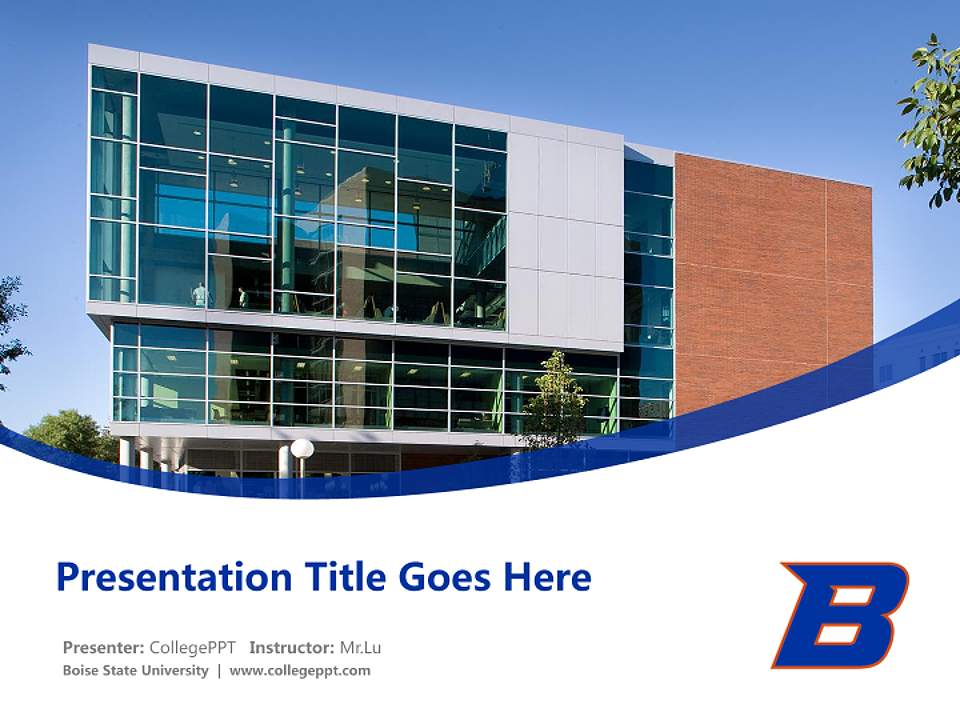 Presentation Title Goes Here

Presenter: CollegePPT Instructor: Mr.Lu
Boise State University | www.collegeppt.com

B